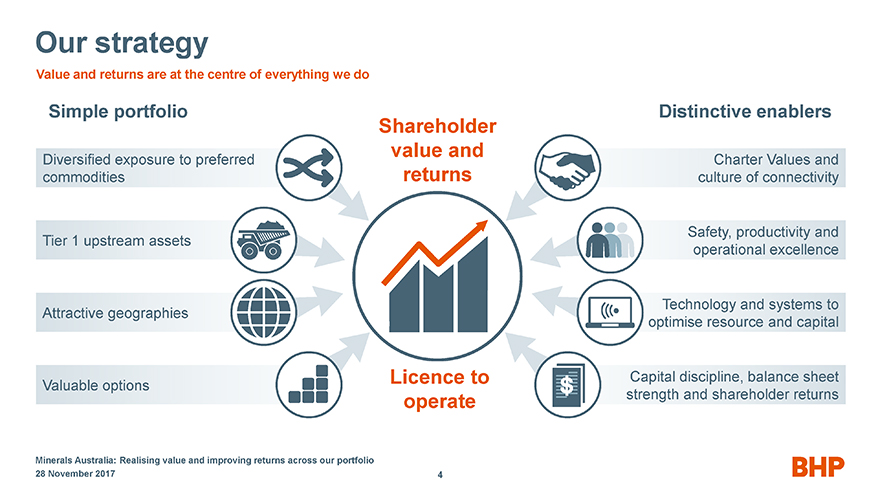 Our strategy
Value and returns are at the centre of everything we do

Simple portfolio

Diversified exposure to preferred commodities

Tier 1 upstream assets

Attractive geographies

Valuable options

Shareholder value and returns

Licence to operate

Distinctive enablers

Charter Values and culture of connectivity

Safety, productivity and operational excellence

Technology and systems to optimise resource and capital

Capital discipline, balance sheet strength and shareholder returns

Minerals Australia: Realising value and improving returns across our portfolio
28 November 2017
4
BHP